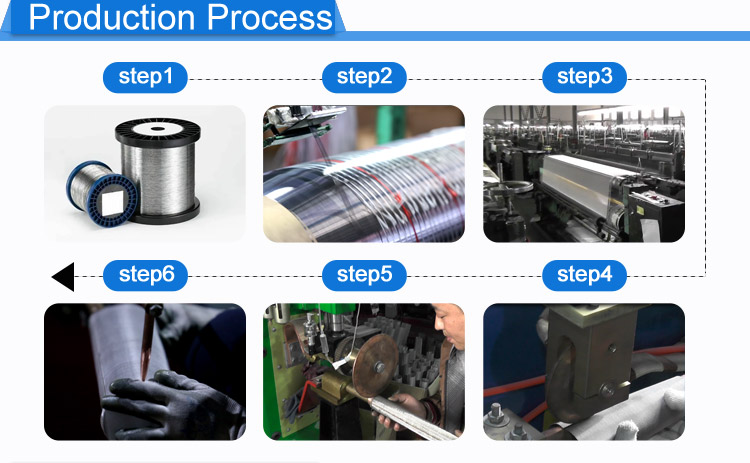 Production Process

step1

step2

step3

step6

step5

step4